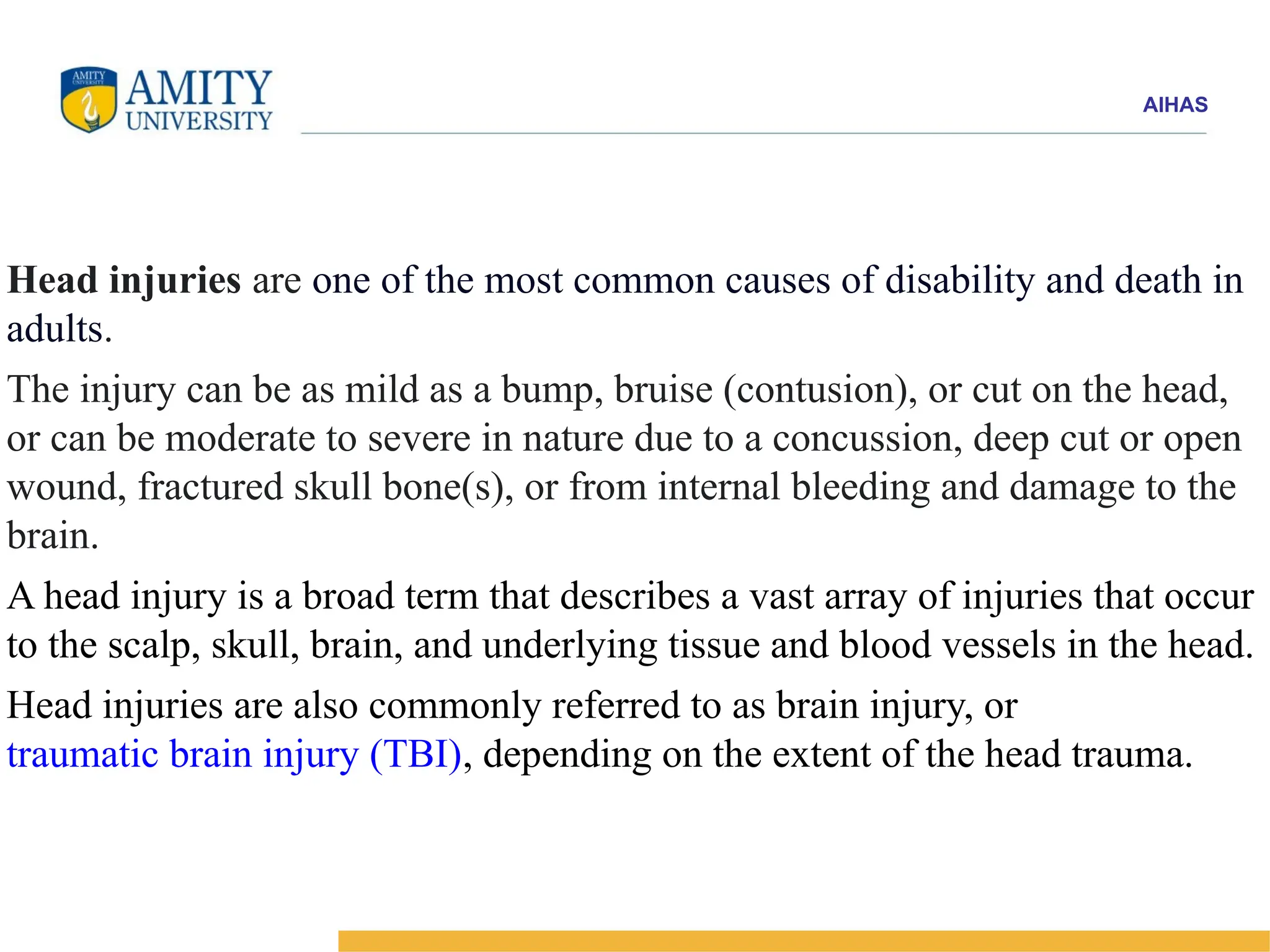 AMITY UNIVERSITY

AMITY UNIVERSITY

AIHAS

Head injuries are one of the most common causes of disability and death in adults.

The injury can be as mild as a bump, bruise (contusion), or cut on the head, or can be moderate to severe in nature due to a concussion, deep cut or open wound, fractured skull bone(s), or from internal bleeding and damage to the brain.

A head injury is a broad term that describes a vast array of injuries that occur to the scalp, skull, brain, and underlying tissue and blood vessels in the head.

Head injuries are also commonly referred to as brain injury, or traumatic brain injury (TBI), depending on the extent of the head trauma.